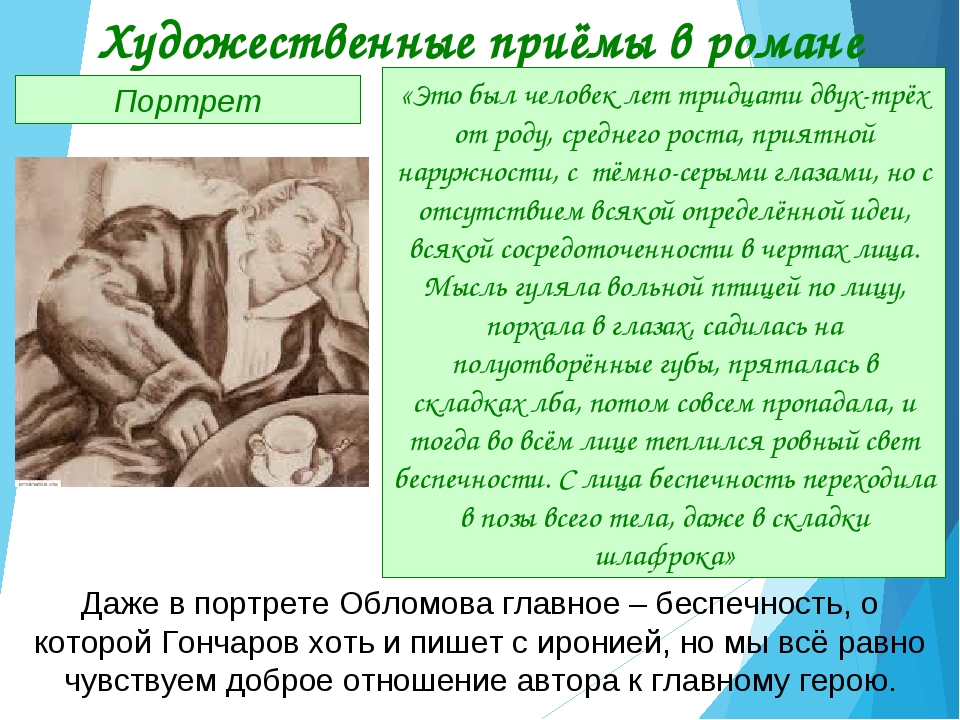 Художественные приёмы в романе

Портрет

«Это был человек лет тридцати двух-трёх от роду, среднего роста, приятной наружности, с тёмно-серыми глазами, но с отсутствием всякой определённой идеи, всякой сосредоточенности в чертах лица. Мысль гуляла вольной птицей по лицу, порхала в глазах, садилась на полуотворённые губы, пряталась в складках лба, потом совсем пропадала, и тогда во всём лице теплился ровный свет беспечности. С лица беспечность переходила в позы всего тела, даже в складки шлафрока»

Даже в портрете Обломова главное – беспечность, о которой Гончаров хоть и пишет с иронией, но мы всё равно чувствуем доброе отношение автора к главному герою.